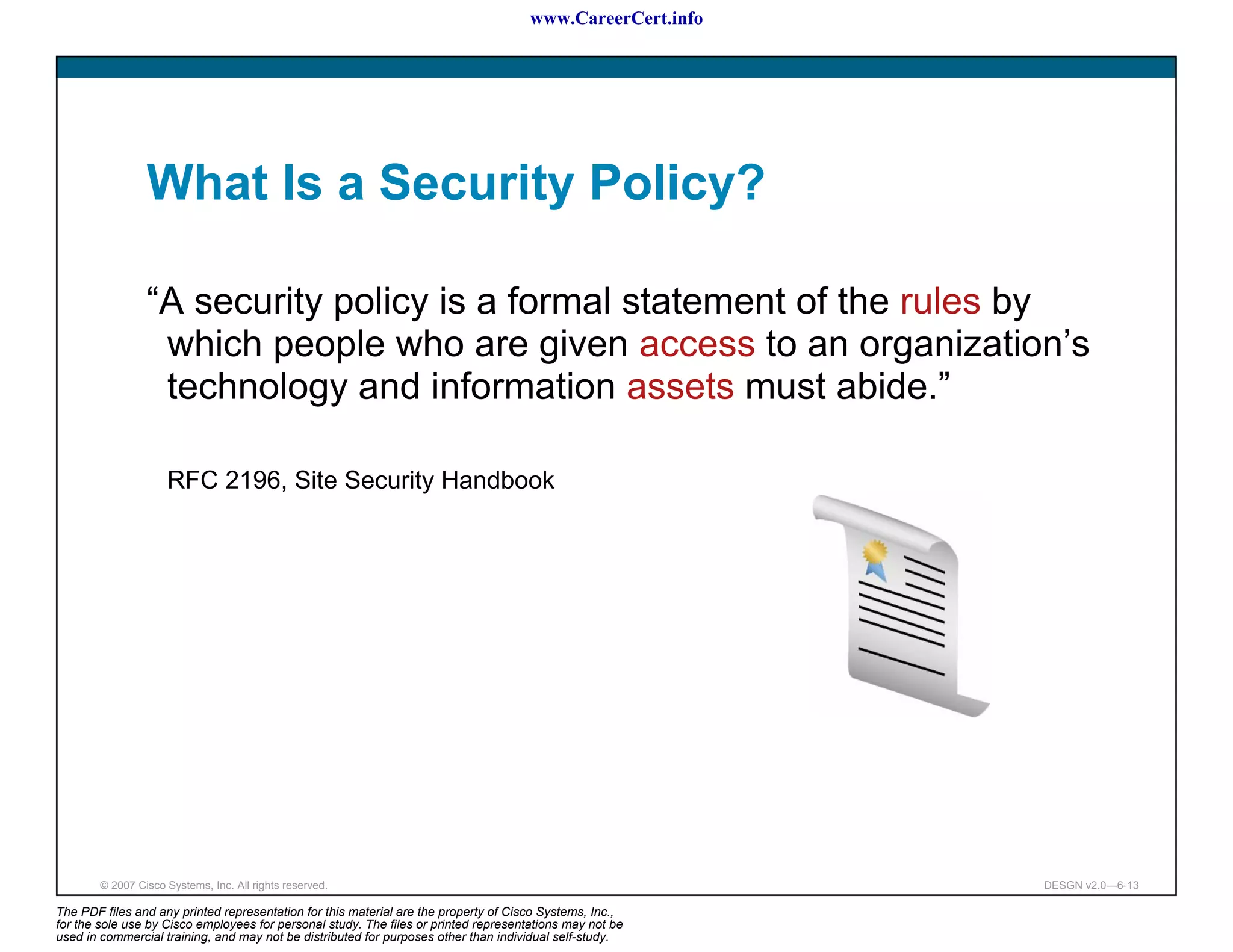 www.CareerCert.info

What Is a Security Policy?

“A security policy is a formal statement of the rules by which people who are given access to an organization’s technology and information assets must abide.”

RFC 2196, Site Security Handbook

© 2007 Cisco Systems, Inc. All rights reserved.

DESGN v2.0—6-13

The PDF files and any printed representation for this material are the property of Cisco Systems, Inc., for the sole use by Cisco employees for personal study. The files or printed representations may not be used in commercial training, and may not be distributed for purposes other than individual self-study.